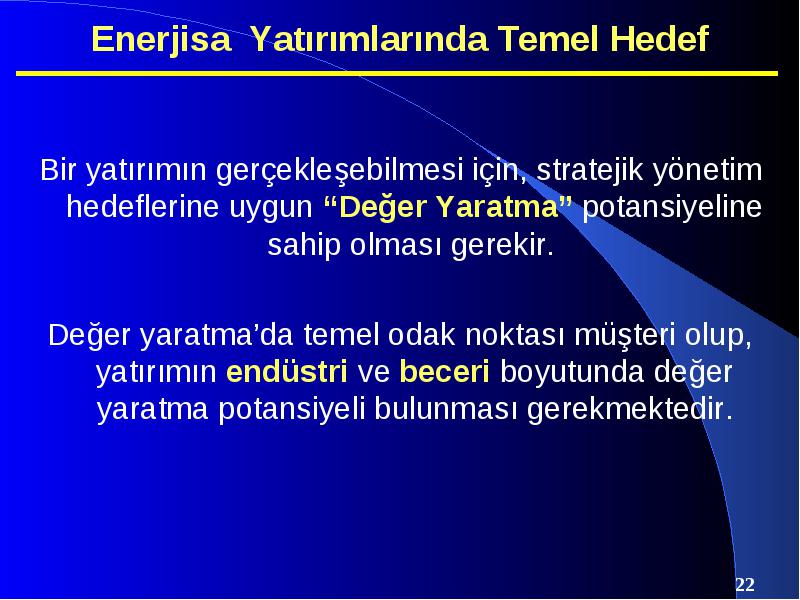 Enerjisa Yatırımlarında Temel Hedef

Bir yatırımın gerçekleşebilmesi için, stratejik yönetim hedeflerine uygun “Değer Yaratma” potansiyeline sahip olması gerekir.

Değer yaratma’da temel odak noktası müşteri olup, yatırımın endüstri ve beceri boyutunda değer yaratma potansiyeli bulunması gerekmektedir.

22